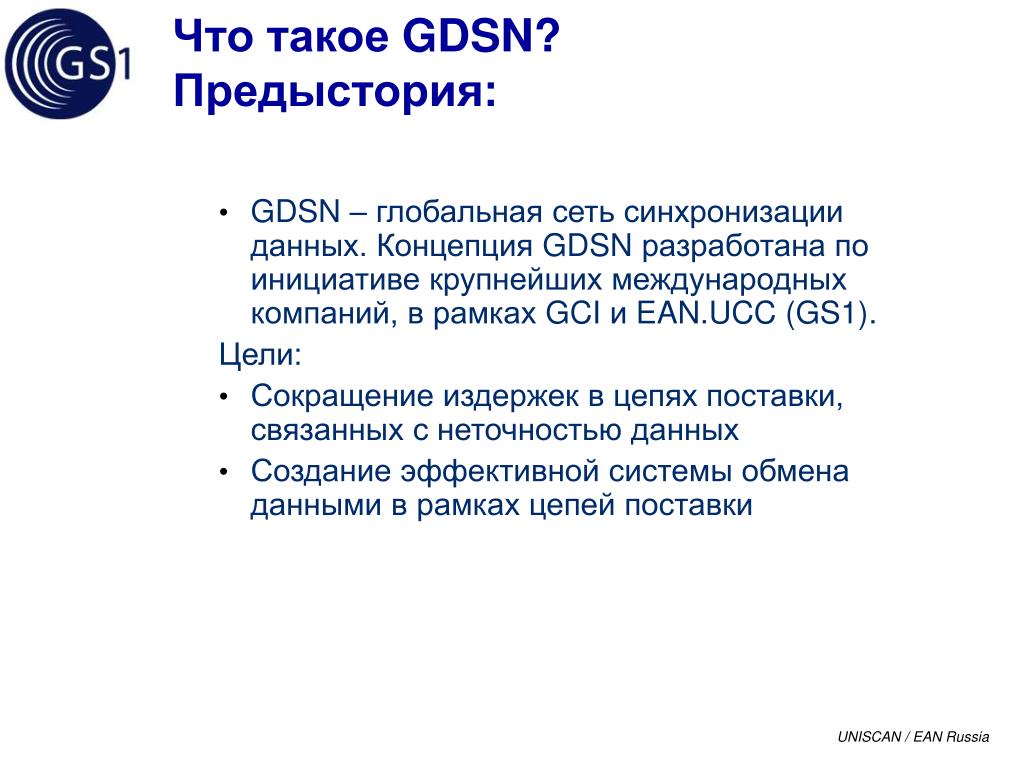 GS1

Что такое GDSN? Предыстория:

• GDSN – глобальная сеть синхронизации данных. Концепция GDSN разработана по инициативе крупнейших международных компаний, в рамках GCI и EAN.UCC (GS1).

Цели:

• Сокращение издержек в цепях поставки, связанных с неточностью данных

• Создание эффективной системы обмена данными в рамках цепей поставки

UNISCAN / EAN Russia